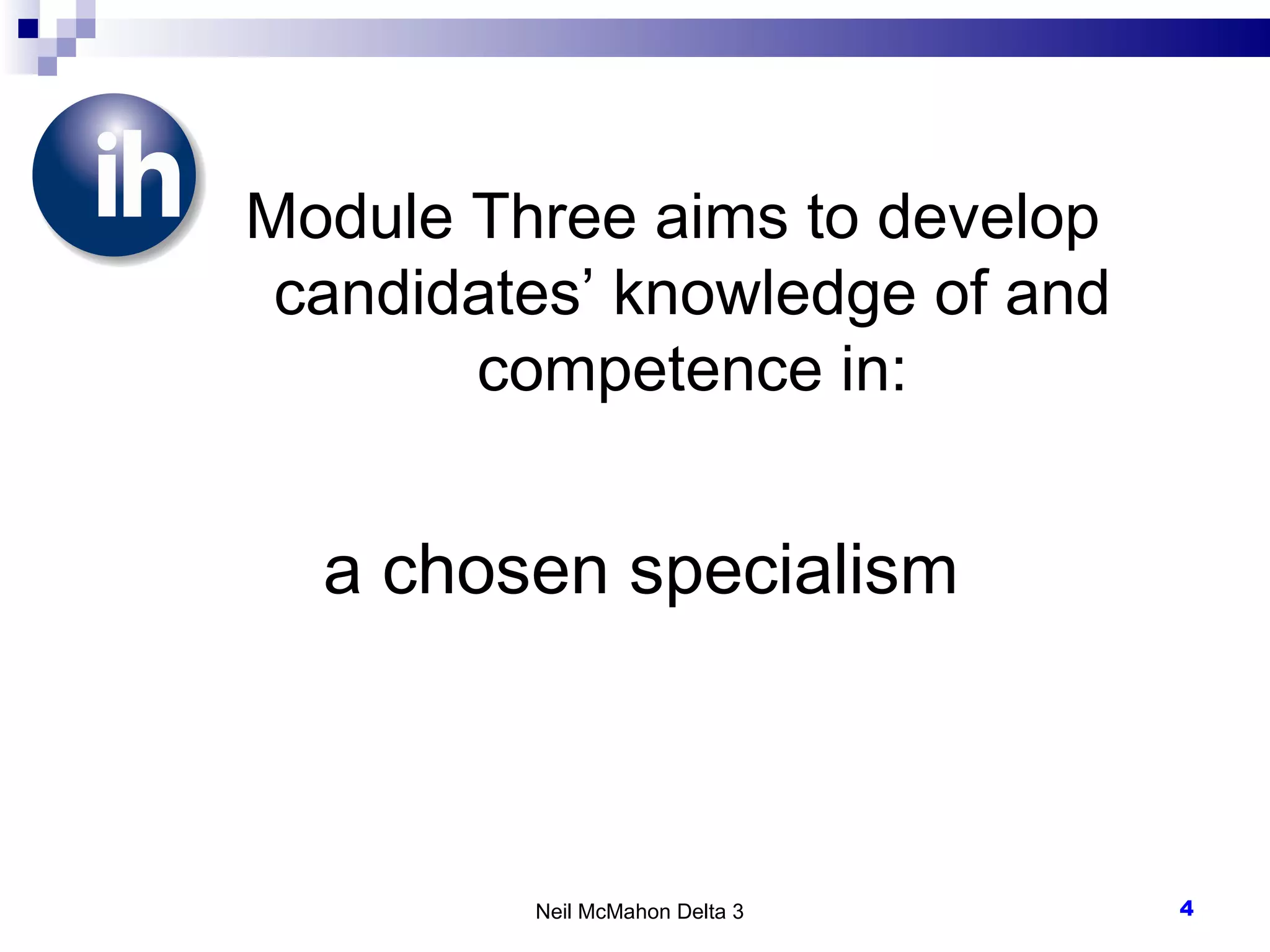 ih

Module Three aims to develop candidates’ knowledge of and competence in:

a chosen specialism

Neil McMahon Delta 3

4